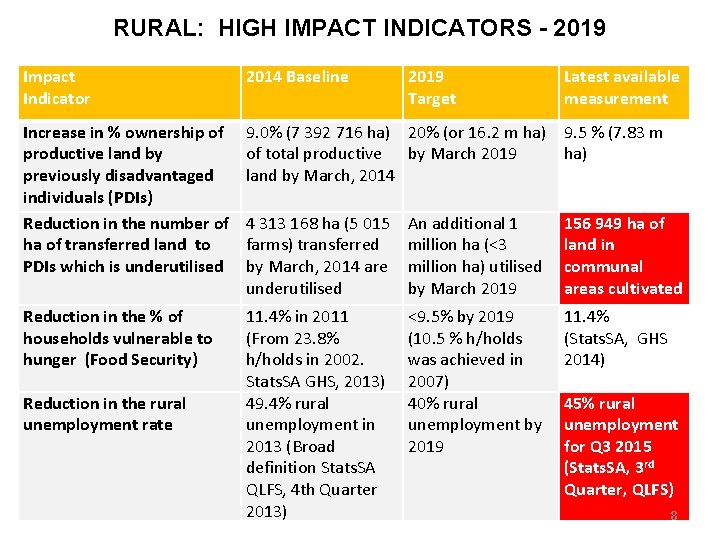 RURAL: HIGH IMPACT INDICATORS - 2019

| Impact Indicator | 2014 Baseline | 2019 Target | Latest available measurement |
|---|---|---|---|
| Increase in % ownership of productive land by previously disadvantaged individuals (PDIs) | 9.0% (7 392 716 ha) of total productive land by March, 2014 | 20% (or 16.2 m ha) by March 2019 | 9.5 % (7.83 m ha) |
| Reduction in the number of ha of transferred land to PDIs which is underutilised | 4 313 168 ha (5 015 farms) transferred by March, 2014 are underutilised | An additional 1 million ha (<3 million ha) utilised by March 2019 | 156 949 ha of land in communal areas cultivated |
| Reduction in the % of households vulnerable to hunger (Food Security) | 11.4% in 2011 (From 23.8% h/holds in 2002. StatsSA GHS, 2013) | <9.5% by 2019 (10.5 % h/holds was achieved in 2007) | 11.4% (StatsSA, GHS 2014) |
| Reduction in the rural unemployment rate | 49.4% rural unemployment in 2013 (Broad definition StatsSA QLFS, 4th Quarter 2013) | 40% rural unemployment by 2019 | 45% rural unemployment for Q3 2015 (StatsSA, 3$^{rd}$ Quarter, QLFS) |

8